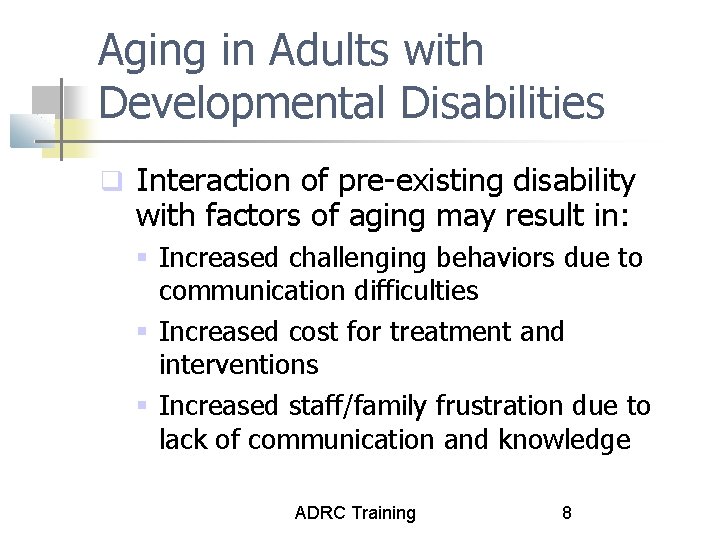 Aging in Adults with Developmental Disabilities

Interaction of pre-existing disability with factors of aging may result in:

Increased challenging behaviors due to communication difficulties

Increased cost for treatment and interventions

Increased staff/family frustration due to lack of communication and knowledge

ADRC Training

8